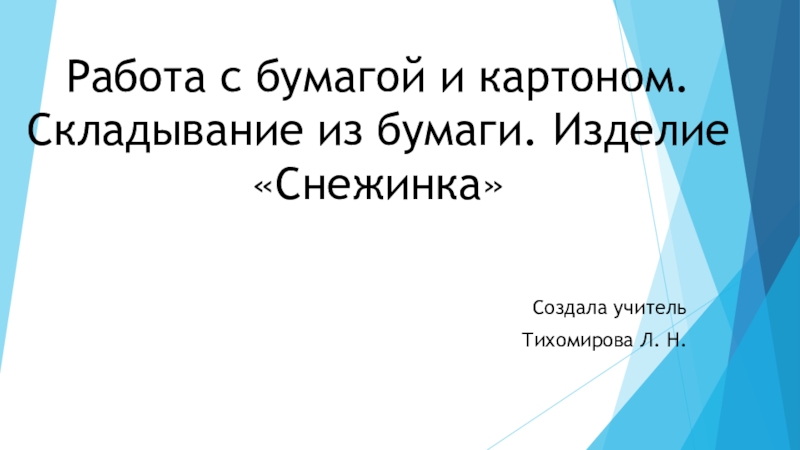 Работа с бумагой и картоном. Складывание из бумаги. Изделие «Снежинка»

Создала учитель
Тихомирова Л. Н.